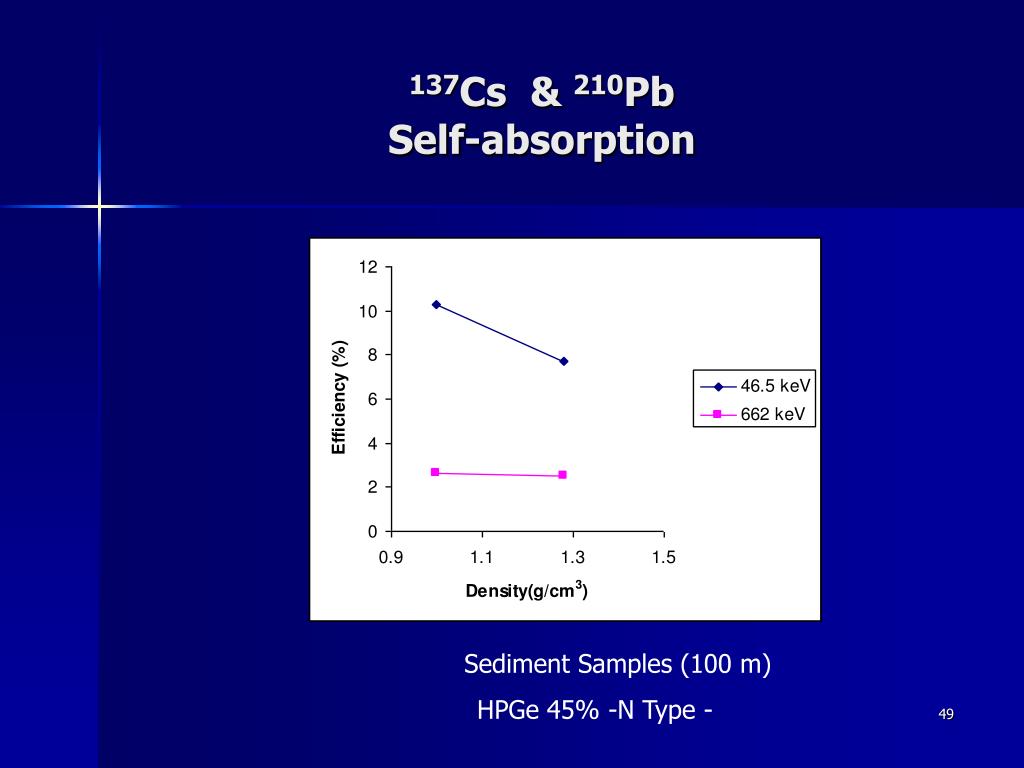 $^{137}$Cs & $^{210}$Pb
Self-absorption

12
10
8
6
4
2
0
Efficiency (%)
0.9
1.1
1.3
1.5
Density(g/cm$^3$)
46.5 keV
662 keV

Sediment Samples (100 m)

HPGe 45% -N Type -

49